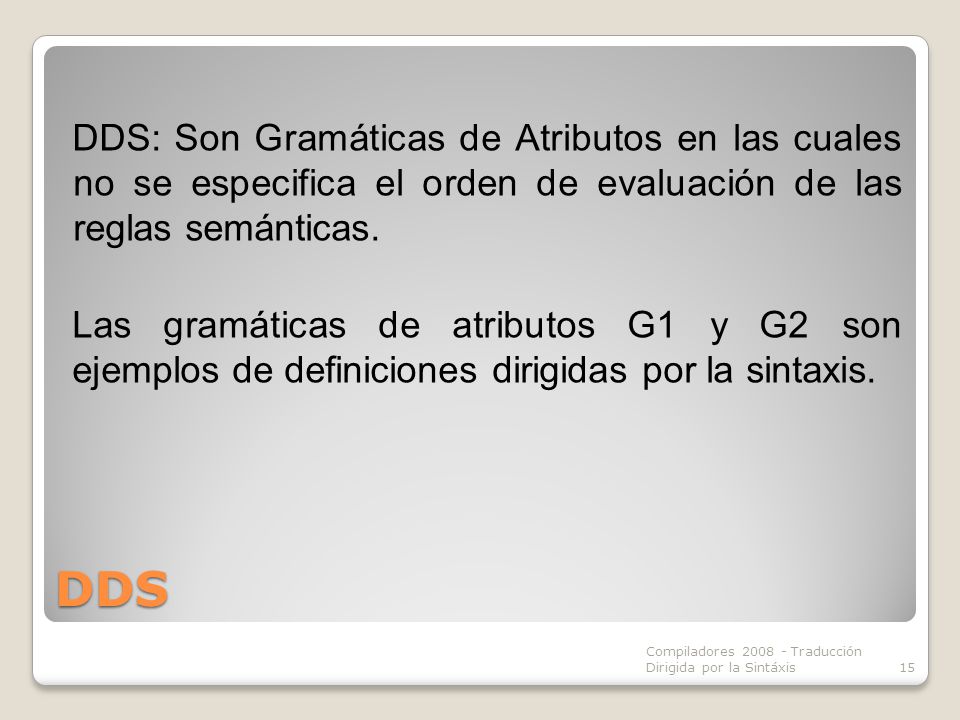 DDS: Son Gramáticas de Atributos en las cuales no se especifica el orden de evaluación de las reglas semánticas.

Las gramáticas de atributos G1 y G2 son ejemplos de definiciones dirigidas por la sintaxis.

DDS

Compiladores 2008 - Traducción Dirigida por la Sintáxis

15